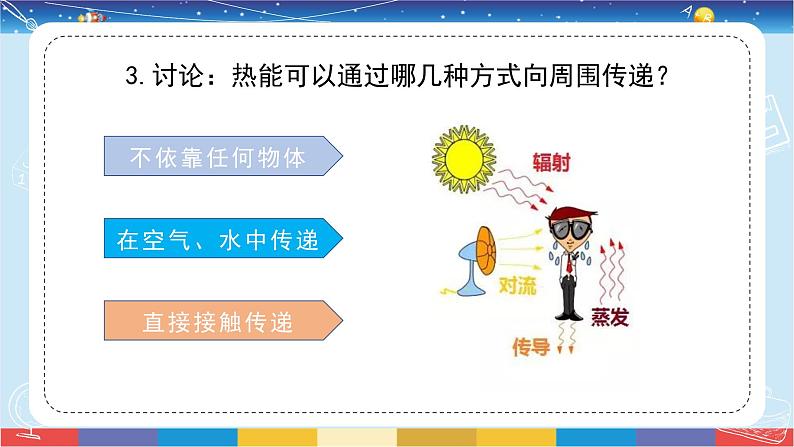 3. 讨论：热能可以通过哪几种方式向周围传递？

不依靠任何物体

在空气、水中传递

直接接触传递

辐射

对流

蒸发

传导